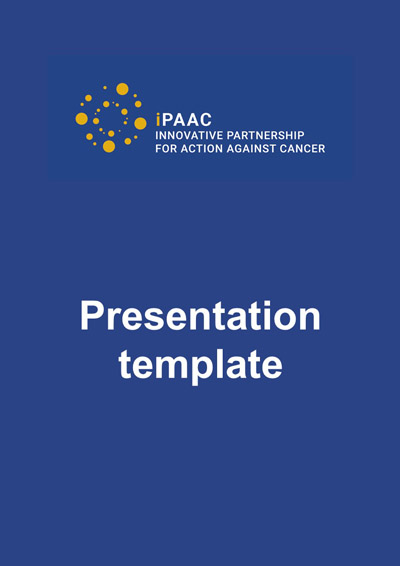 iPAAC
INNOVATIVE PARTNERSHIP
FOR ACTION AGAINST CANCER

Presentation template